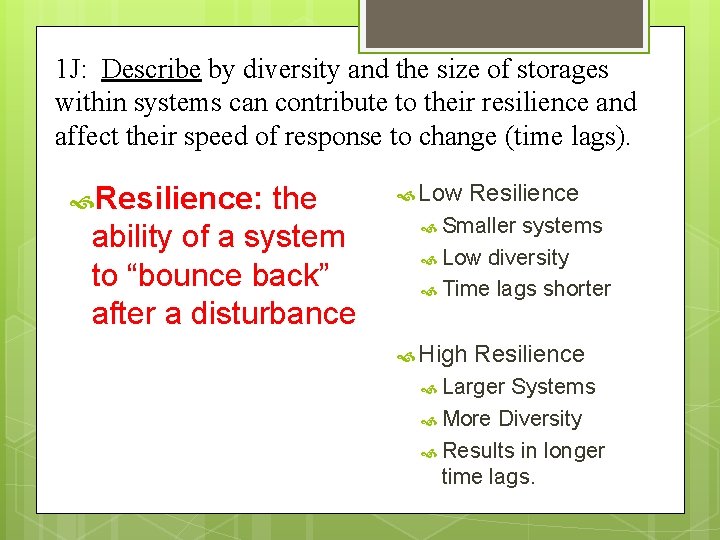 1J: Describe by diversity and the size of storages within systems can contribute to their resilience and affect their speed of response to change (time lags).

Resilience: the ability of a system to “bounce back” after a disturbance

Low Resilience

Smaller systems

Low diversity

Time lags shorter

High Resilience

Larger Systems

More Diversity

Results in longer time lags.